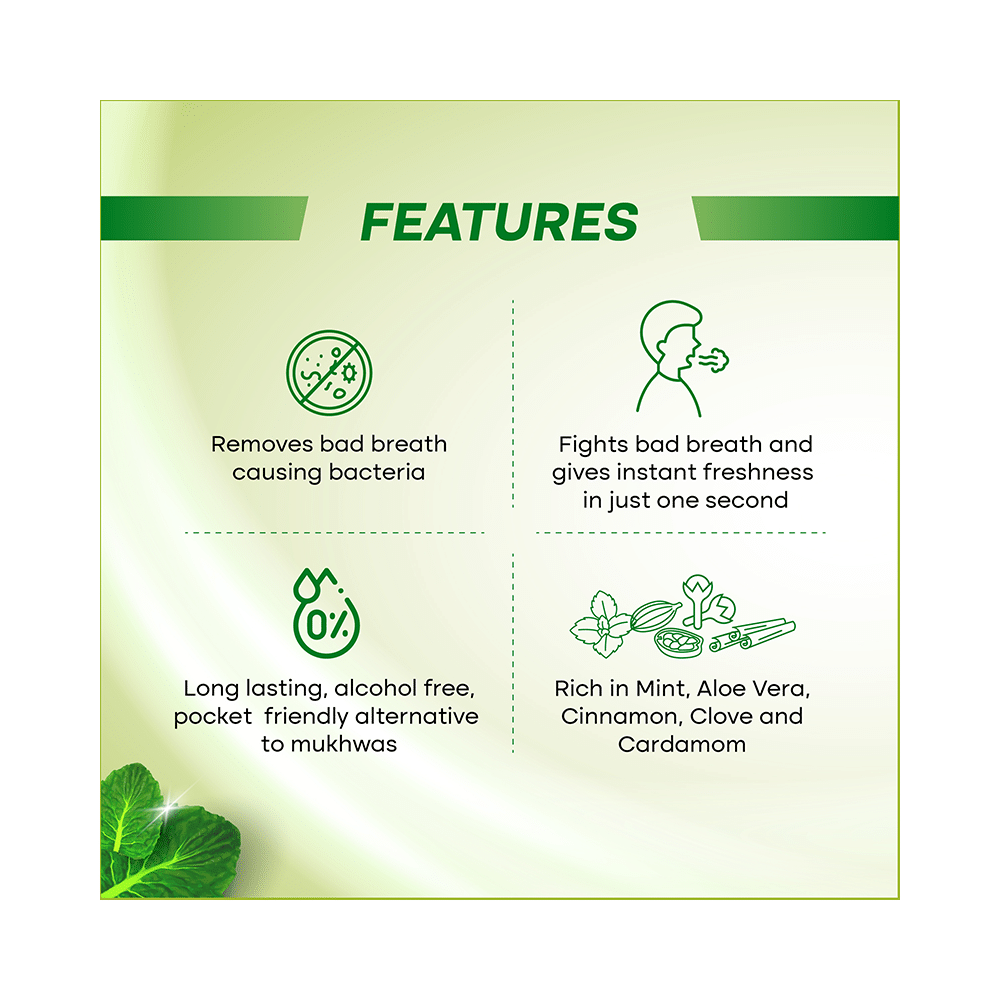 FEATURES

Removes bad breath causing bacteria

Fights bad breath and gives instant freshness in just one second

0%

Long lasting, alcohol free, pocket friendly alternative to mukhwas

Rich in Mint, Aloe Vera, Cinnamon, Clove and Cardamom